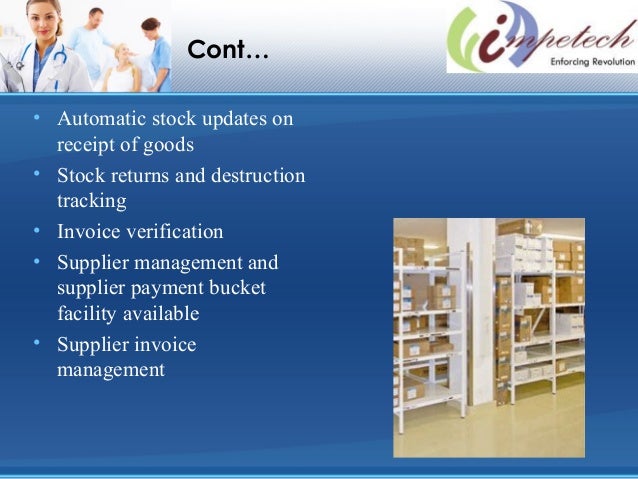 Cont…

impetech
Enforcing Revolution

• Automatic stock updates on receipt of goods
• Stock returns and destruction tracking
• Invoice verification
• Supplier management and supplier payment bucket facility available
• Supplier invoice management